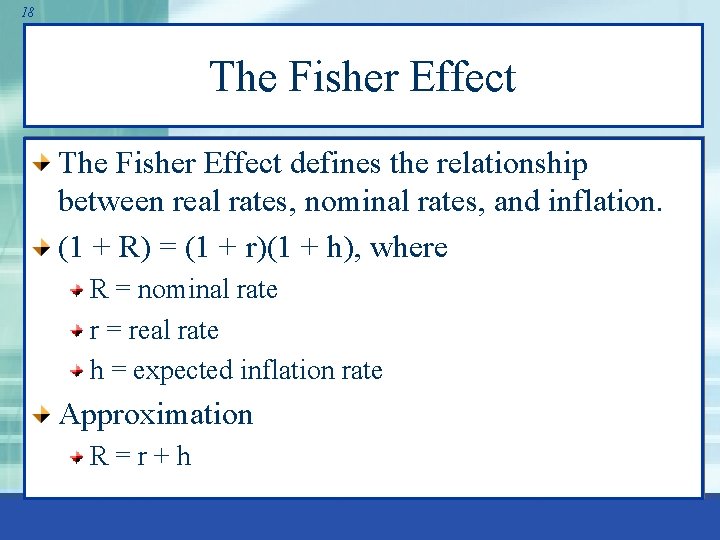 18

The Fisher Effect

The Fisher Effect defines the relationship between real rates, nominal rates, and inflation.

$(1 + R) = (1 + r)(1 + h)$, where

$R$ = nominal rate

$r$ = real rate

$h$ = expected inflation rate

Approximation

$R = r + h$